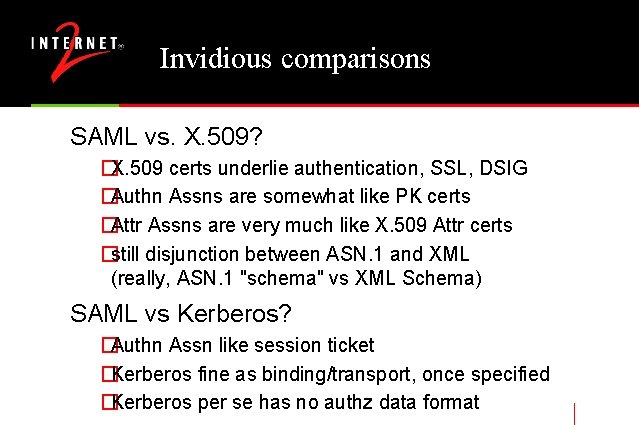 INTERNET 2

Invidious comparisons

SAML vs. X.509?

X.509 certs underlie authentication, SSL, DSIG

Authn Assns are somewhat like PK certs

Attr Assns are very much like X.509 Attr certs

still disjunction between ASN.1 and XML (really, ASN.1 "schema" vs XML Schema)

SAML vs Kerberos?

Authn Assn like session ticket

Kerberos fine as binding/transport, once specified

Kerberos per se has no authz data format